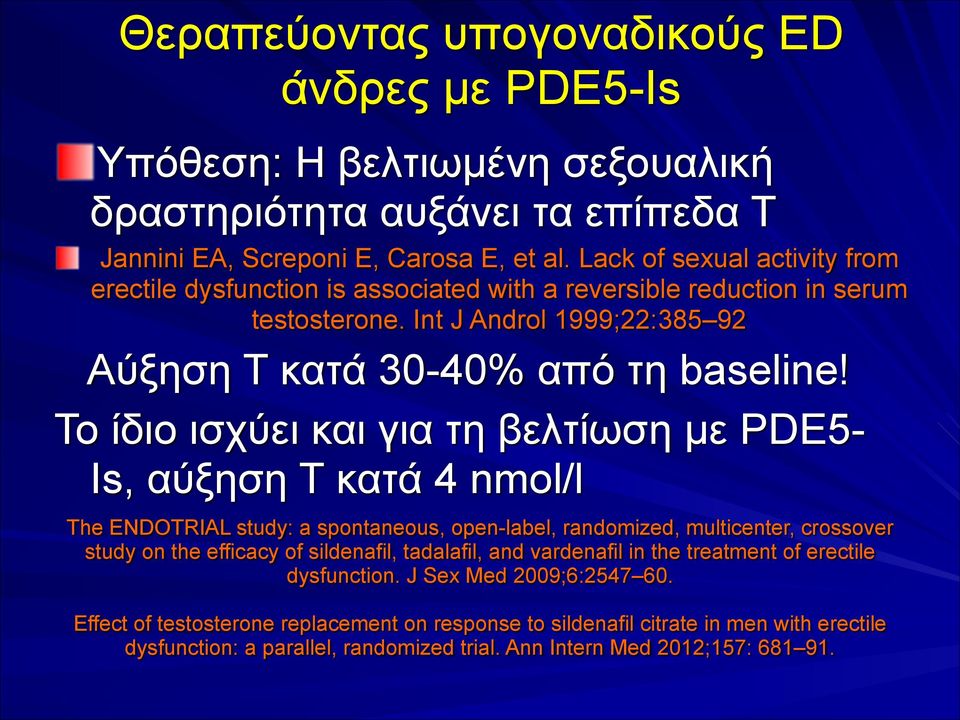 Θεραπεύοντας υπογοναδικούς ED άνδρες με PDE5-Is

Υπόθεση: Η βελτιωμένη σεξουαλική δραστηριότητα αυξάνει τα επίπεδα Τ

Jannini EA, Screponi E, Carosa E, et al. Lack of sexual activity from erectile dysfunction is associated with a reversible reduction in serum testosterone. Int J Androl 1999;22:385–92

Αύξηση Τ κατά 30-40% από τη baseline!

Το ίδιο ισχύει και για τη βελτίωση με PDE5-Is, αύξηση Τ κατά 4 nmol/l

The ENDOTRIAL study: a spontaneous, open-label, randomized, multicenter, crossover study on the efficacy of sildenafil, tadalafil, and vardenafil in the treatment of erectile dysfunction. J Sex Med 2009;6:2547–60.

Effect of testosterone replacement on response to sildenafil citrate in men with erectile dysfunction: a parallel, randomized trial. Ann Intern Med 2012;157: 681–91.